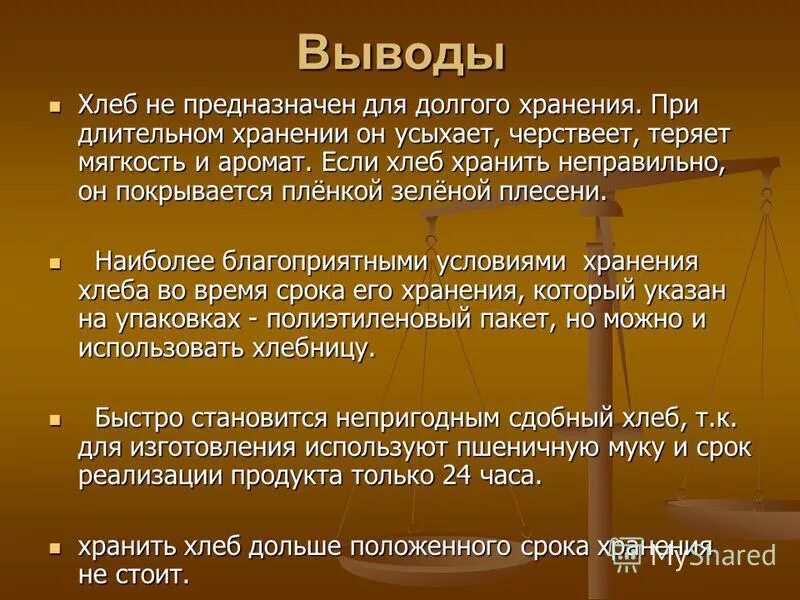 Выводы

Хлеб не предназначен для долгого хранения. При длительном хранении он усыхает, черствеет, теряет мягкость и аромат. Если хлеб хранить неправильно, он покрывается плёнкой зелёной плесени.

Наиболее благоприятными условиями хранения хлеба во время срока его хранения, который указан на упаковках - полиэтиленовый пакет, но можно и использовать хлебницу.

Быстро становится непригодным сдобный хлеб, т.к. для изготовления используют пшеничную муку и срок реализации продукта только 24 часа.

хранить хлеб дольше положенного срока хранения не стоит.

MyShared